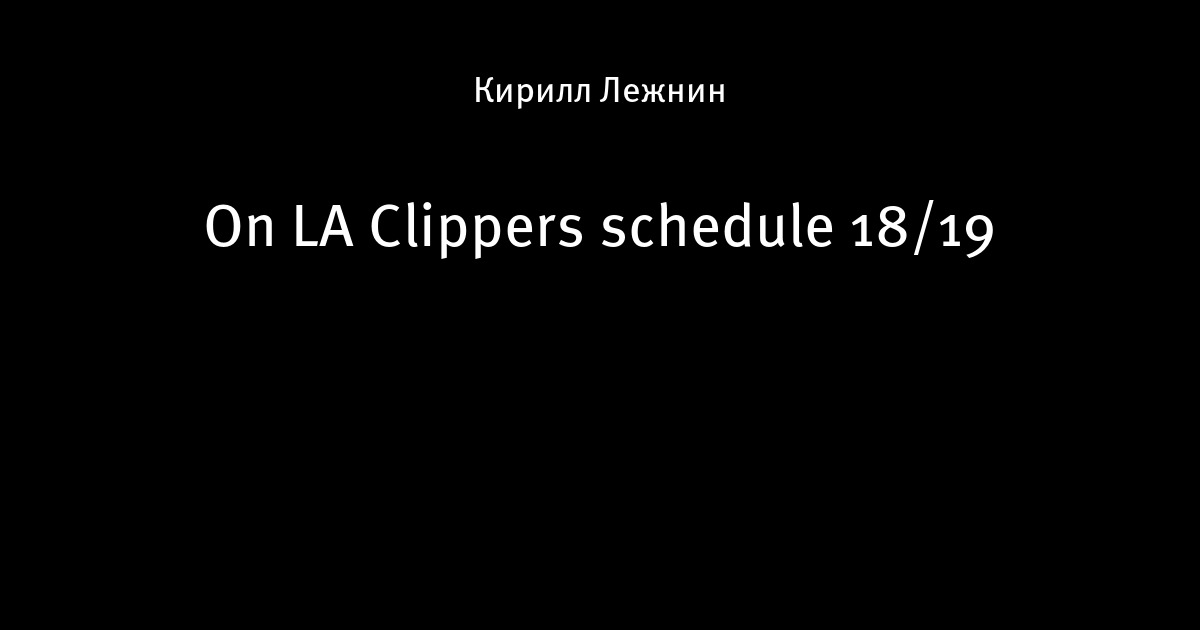 Кирилл Лежнин

On LA Clippers schedule 18/19